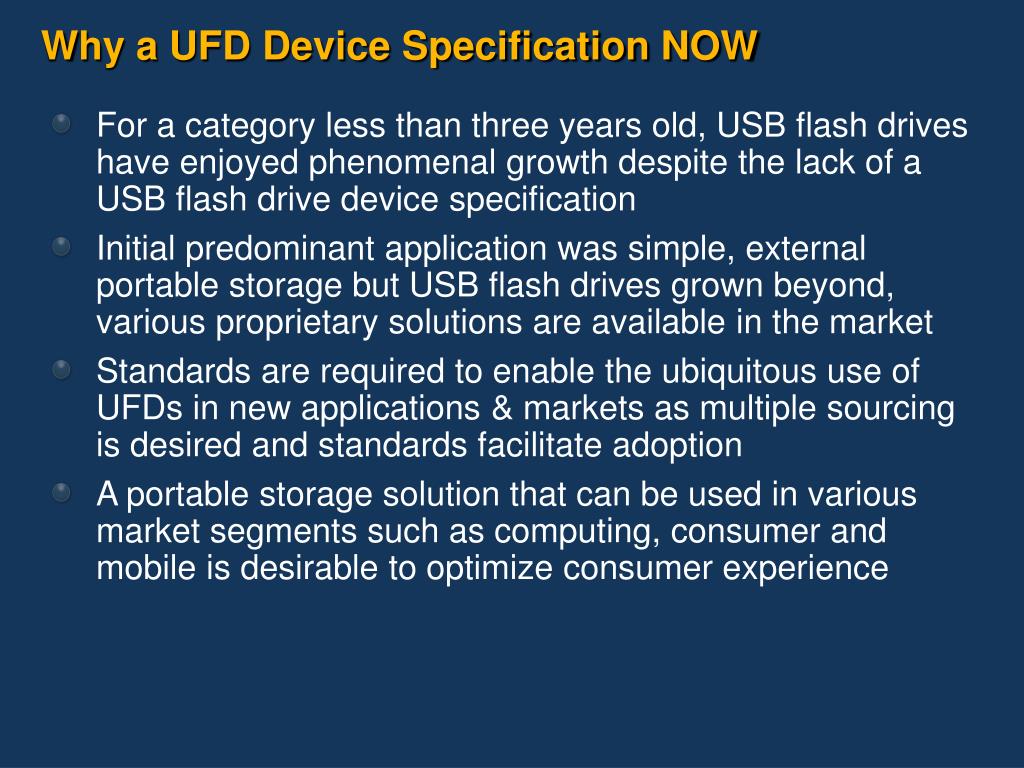 Why a UFD Device Specification NOW

For a category less than three years old, USB flash drives have enjoyed phenomenal growth despite the lack of a USB flash drive device specification

Initial predominant application was simple, external portable storage but USB flash drives grown beyond, various proprietary solutions are available in the market

Standards are required to enable the ubiquitous use of UFDs in new applications & markets as multiple sourcing is desired and standards facilitate adoption

A portable storage solution that can be used in various market segments such as computing, consumer and mobile is desirable to optimize consumer experience